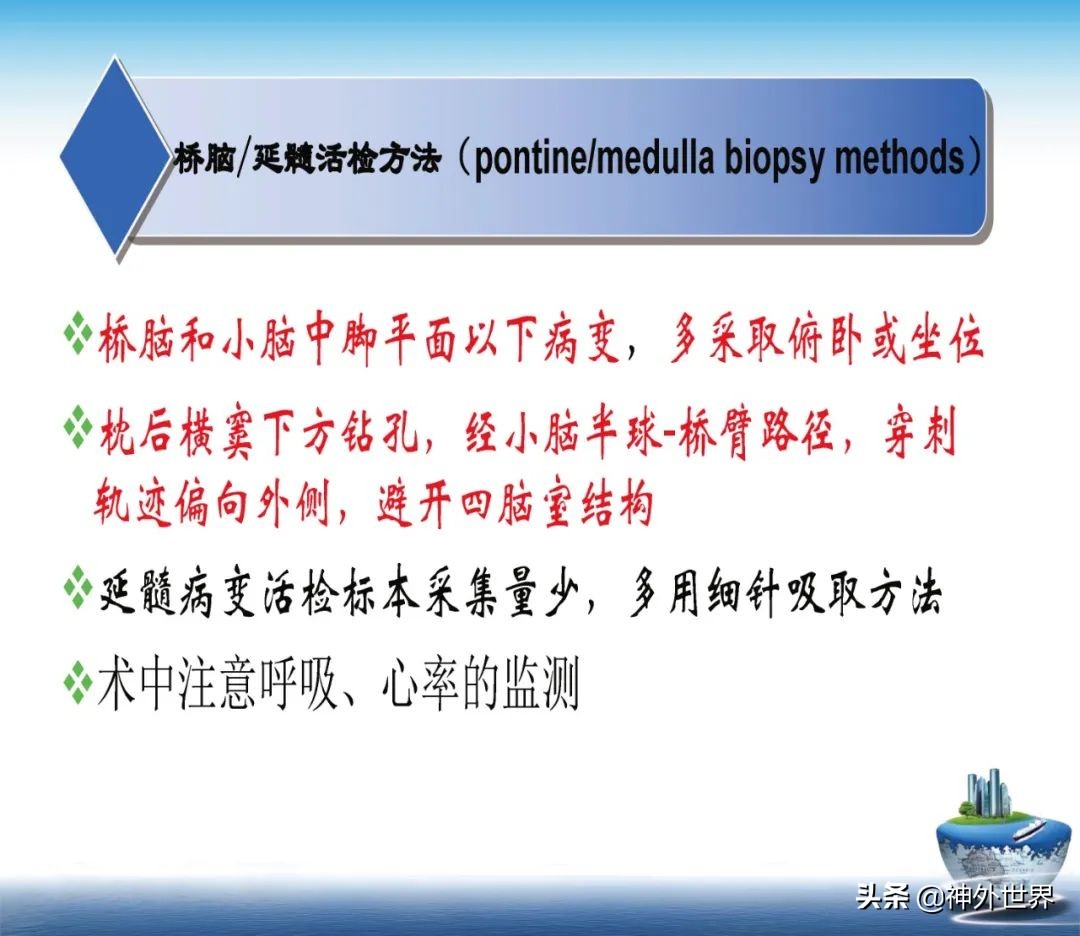 桥脑/延髓活检方法（pontine/medulla biopsy methods）

❖桥脑和小脑中脚平面以下病变，多采取俯卧或坐位

❖枕后横窦下方钻孔，经小脑半球-桥臂路径，穿刺轨迹偏向外侧，避开四脑室结构

❖延髓病变活检标本采集量少，多用细针吸取方法

❖术中注意呼吸、心率的监测

头条 @神外世界